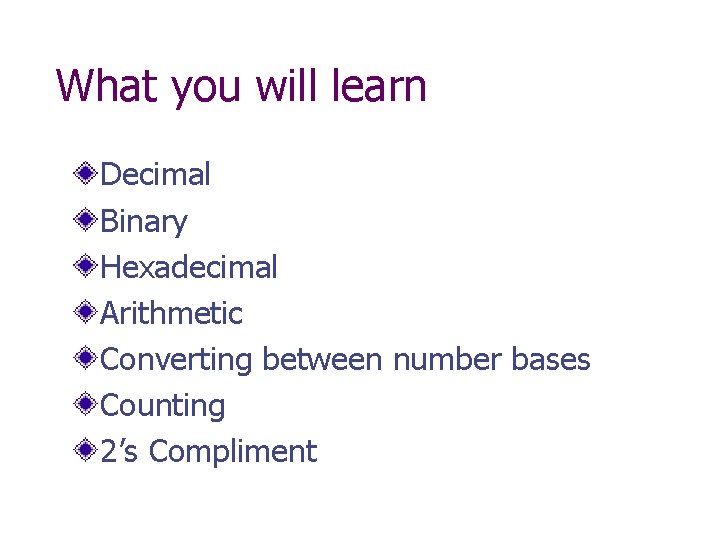 What you will learn

Decimal
Binary
Hexadecimal
Arithmetic
Converting between number bases
Counting
2’s Compliment